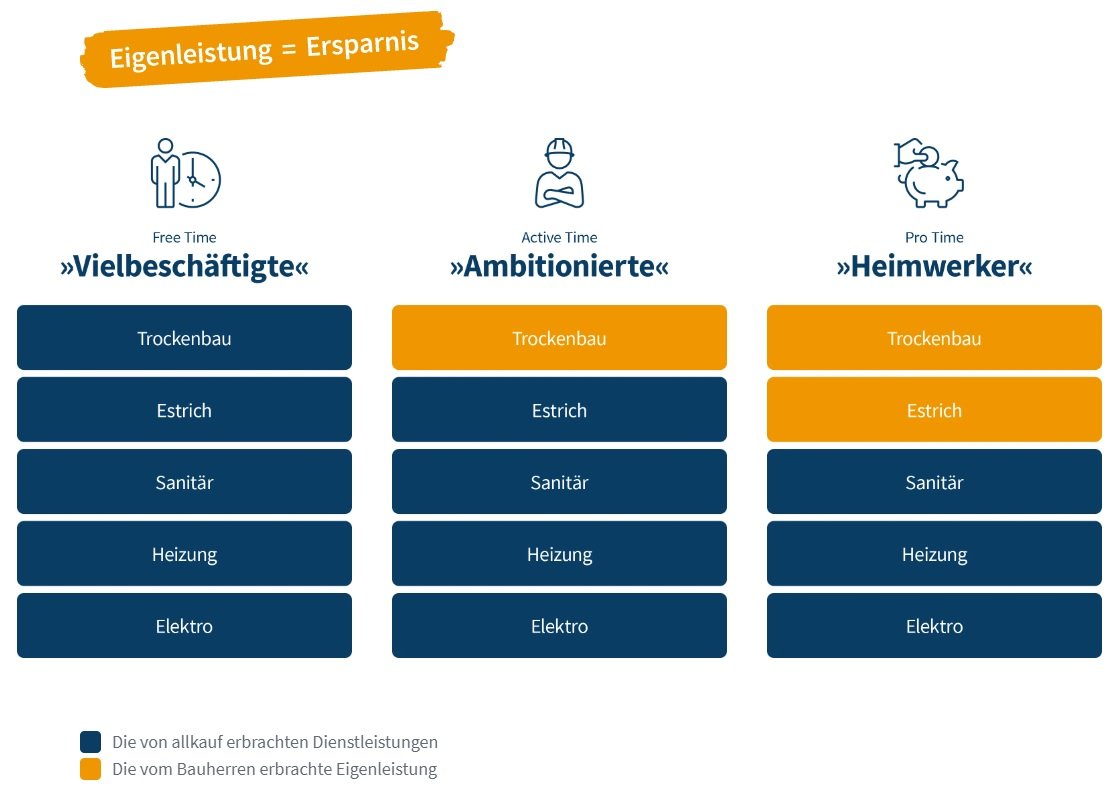 Eigenleistung = Ersparnis

Free Time
»Vielbeschäftigte«

Trockenbau

Estrich

Sanitär

Heizung

Elektro

Active Time
»Ambitionierte«

Trockenbau

Estrich

Sanitär

Heizung

Elektro

Pro Time
»Heimwerker«

Trockenbau

Estrich

Sanitär

Heizung

Elektro

Die von allkauf erbrachten Dienstleistungen
Die vom Bauherren erbrachte Eigenleistung